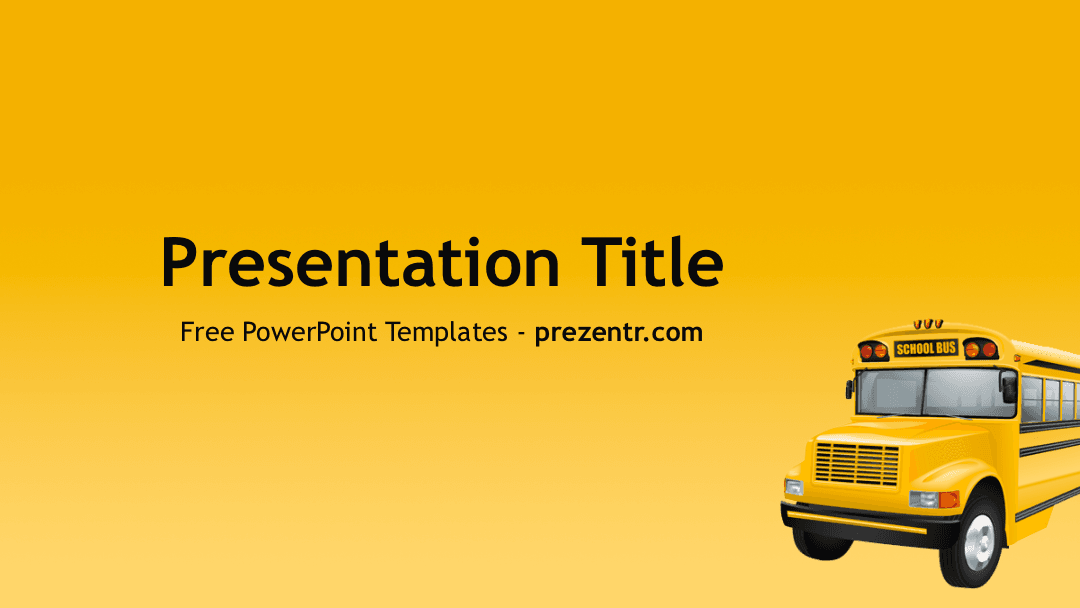 Presentation Title

Free PowerPoint Templates - prezentr.com

SCHOOL BUS